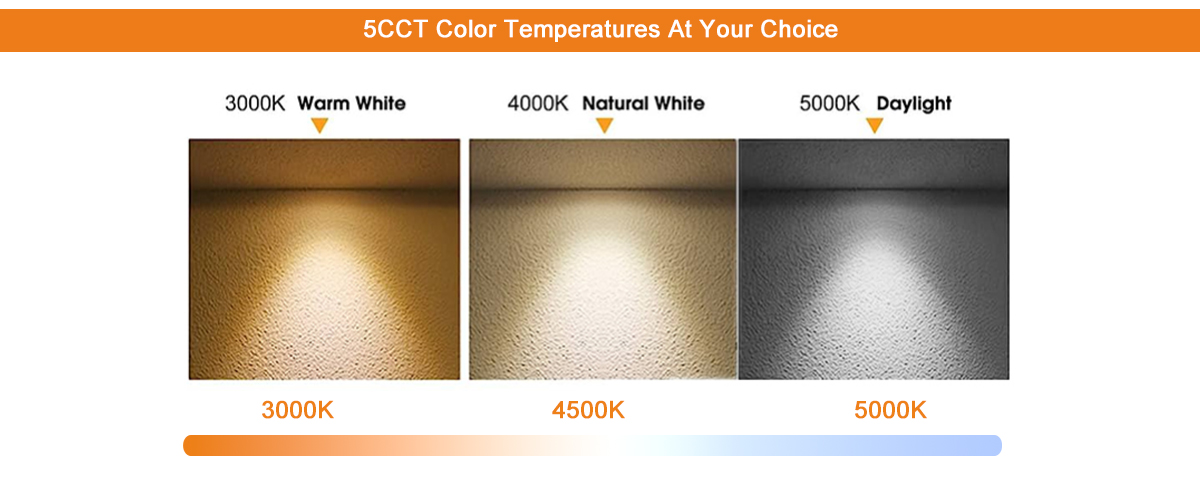 5CCT Color Temperatures At Your Choice

3000K Warm White

4000K Natural White

5000K Daylight

3000K

4500K

5000K